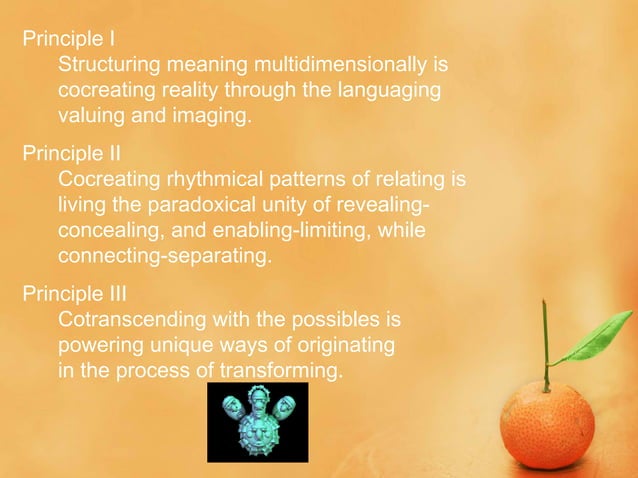 Principle I
Structuring meaning multidimensionally is cocreating reality through the languaging valuing and imaging.

Principle II
Cocreating rhythmical patterns of relating is living the paradoxical unity of revealing-concealing, and enabling-limiting, while connecting-separating.

Principle III
Cotranscending with the possibles is powering unique ways of originating in the process of transforming.